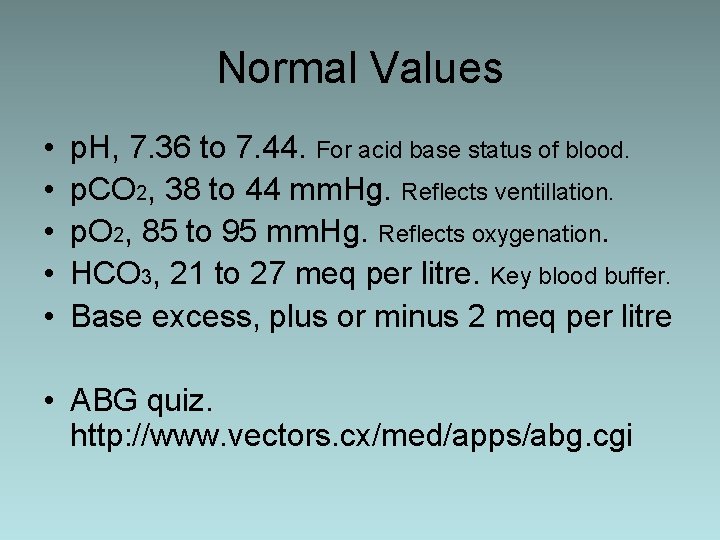 Normal Values

• pH, 7.36 to 7.44. For acid base status of blood.
• $pCO_2$, 38 to 44 mmHg. Reflects ventillation.
• $pO_2$, 85 to 95 mmHg. Reflects oxygenation.
• $HCO_3$, 21 to 27 meq per litre. Key blood buffer.
• Base excess, plus or minus 2 meq per litre

• ABG quiz. http://www.vectors.cx/med/apps/abg.cgi